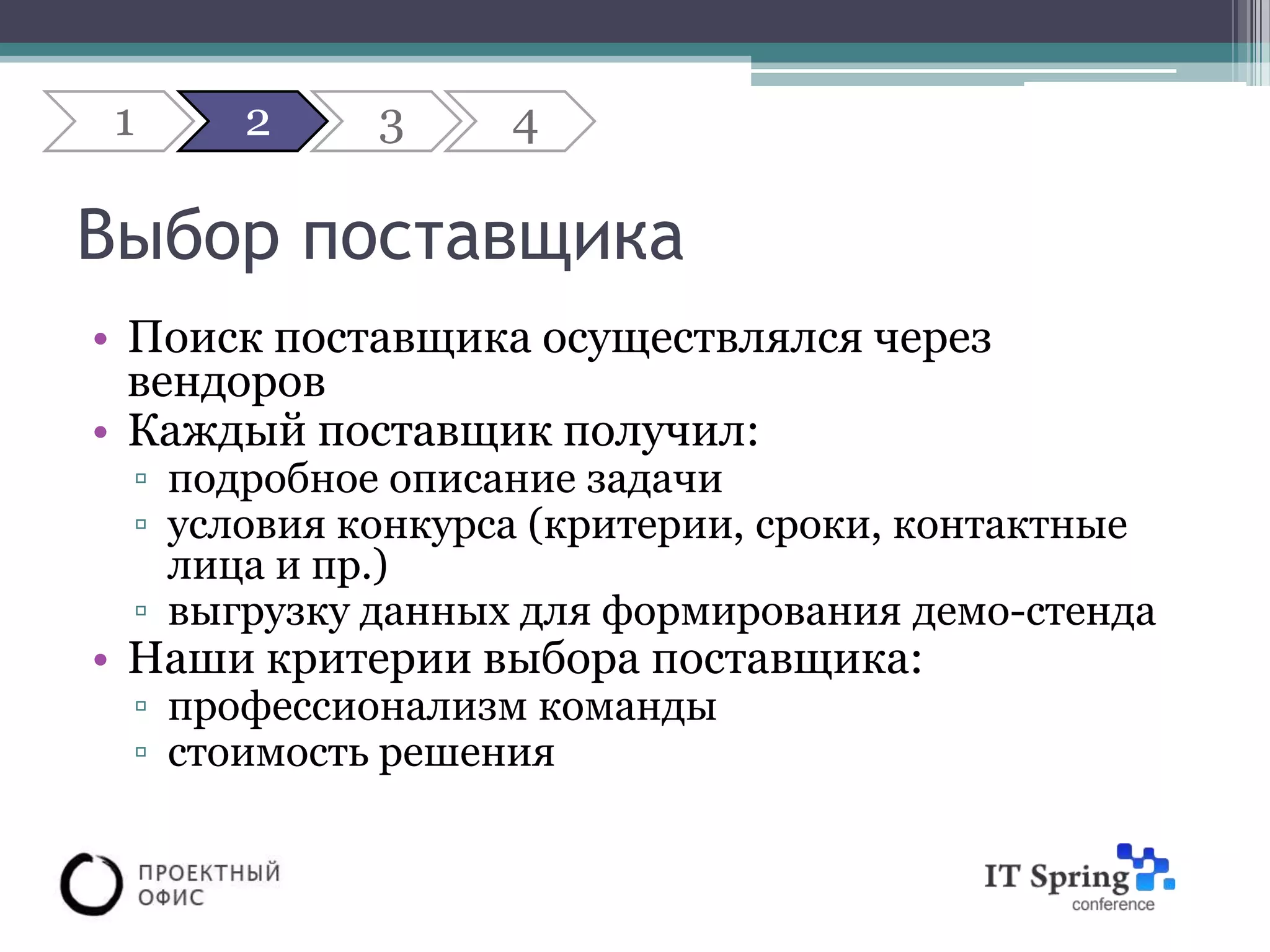 1 2 3 4

Выбор поставщика

• Поиск поставщика осуществлялся через вендоров
• Каждый поставщик получил:
▫ подробное описание задачи
▫ условия конкурса (критерии, сроки, контактные лица и пр.)
▫ выгрузку данных для формирования демо-стенда
• Наши критерии выбора поставщика:
▫ профессионализм команды
▫ стоимость решения

ПРОЕКТНЫЙ ОФИС

IT Spring conference